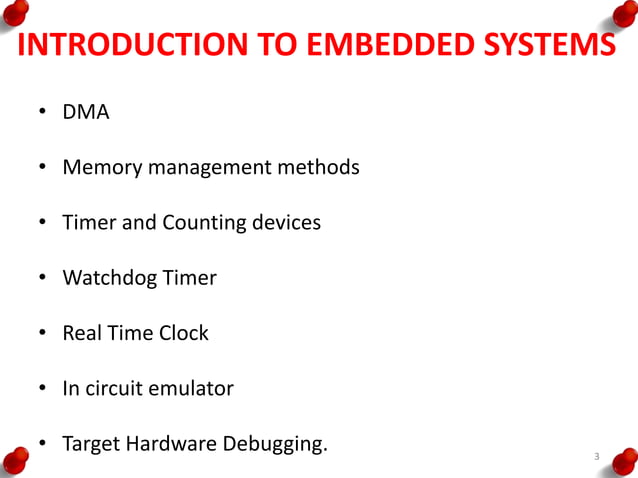 INTRODUCTION TO EMBEDDED SYSTEMS

• DMA

• Memory management methods

• Timer and Counting devices

• Watchdog Timer

• Real Time Clock

• In circuit emulator

• Target Hardware Debugging.

3